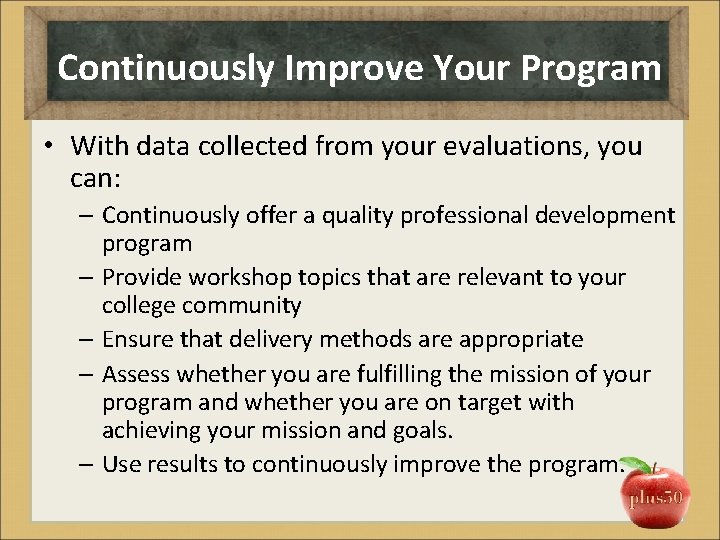 Continuously Improve Your Program

• With data collected from your evaluations, you can:

– Continuously offer a quality professional development program

– Provide workshop topics that are relevant to your college community

– Ensure that delivery methods are appropriate

– Assess whether you are fulfilling the mission of your program and whether you are on target with achieving your mission and goals.

– Use results to continuously improve the program.

plus50